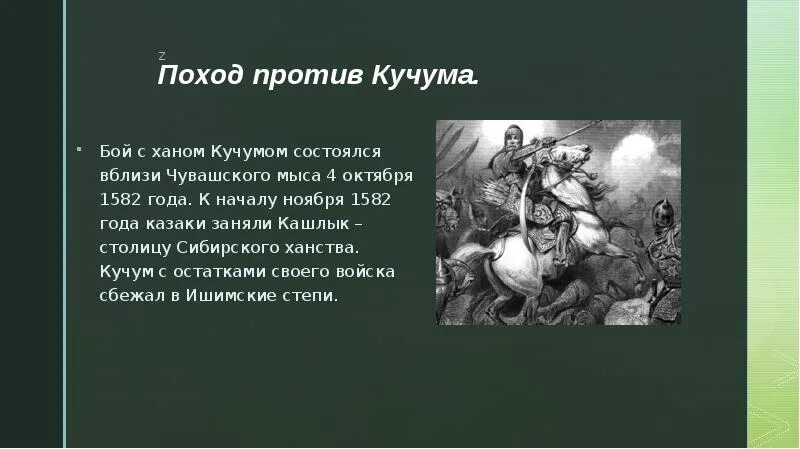 z

Поход против Кучума.

Бой с ханом Кучумом состоялся вблизи Чувашского мыса 4 октября 1582 года. К началу ноября 1582 года казаки заняли Кашлык – столицу Сибирского ханства. Кучум с остатками своего войска сбежал в Ишимские степи.